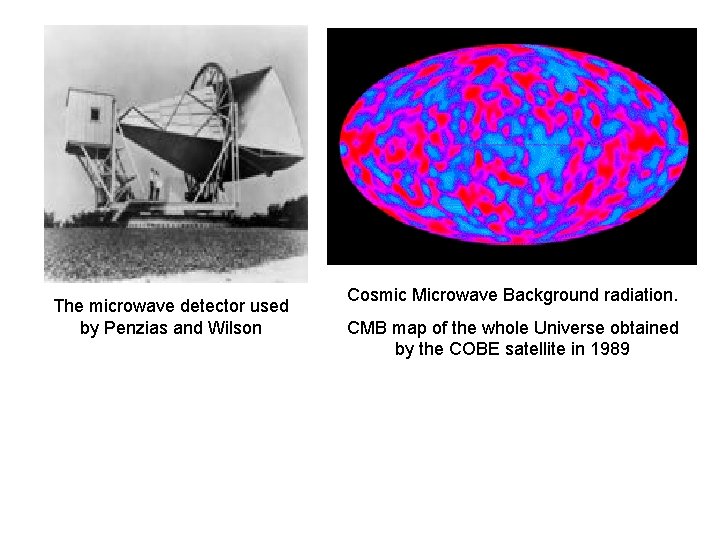 The microwave detector used by Penzias and Wilson

Cosmic Microwave Background radiation.

CMB map of the whole Universe obtained by the COBE satellite in 1989